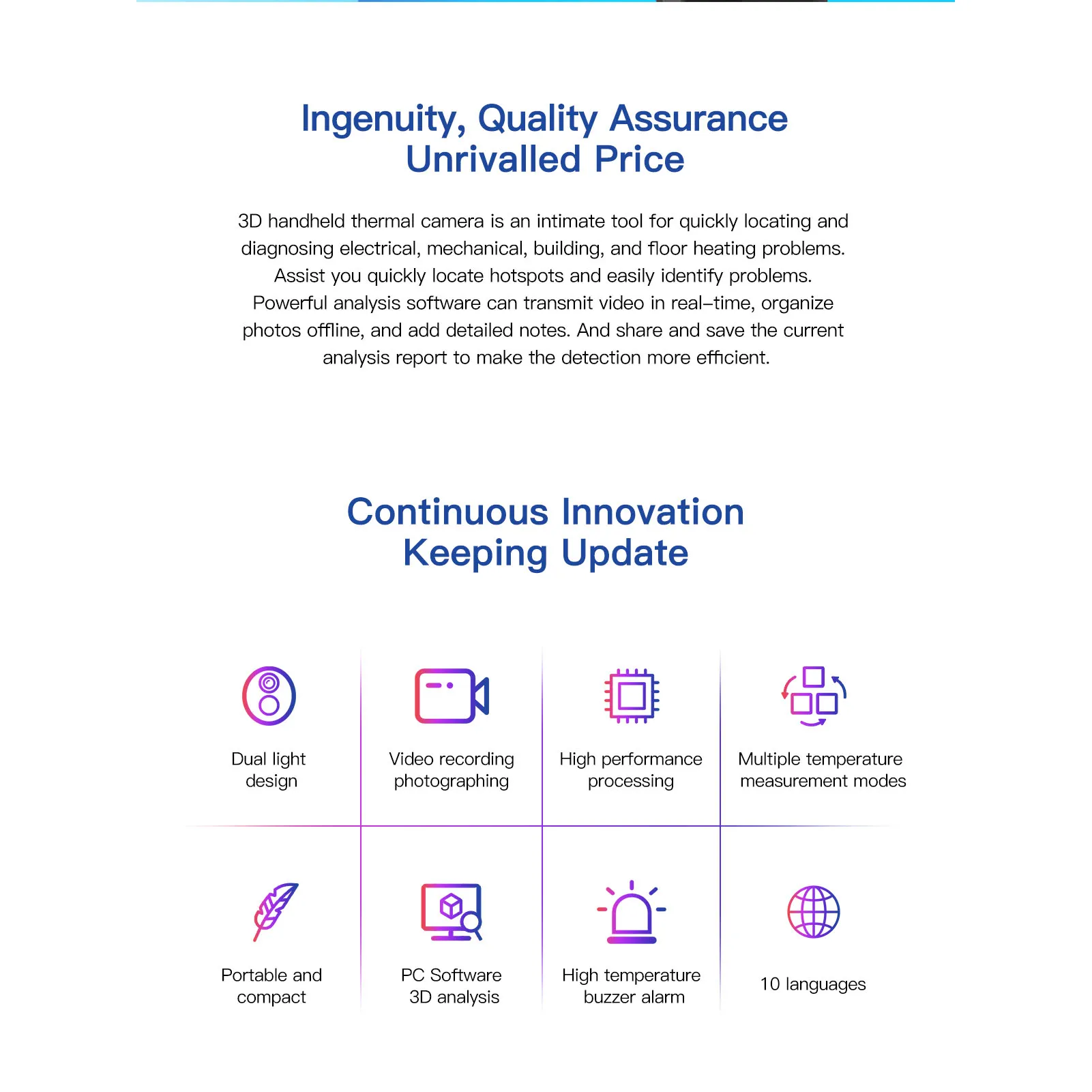 Ingenuity, Quality Assurance
Unrivalled Price

3D handheld thermal camera is an intimate tool for quickly locating and diagnosing electrical, mechanical, building, and floor heating problems. Assist you quickly locate hotspots and easily identify problems. Powerful analysis software can transmit video in real-time, organize photos offline, and add detailed notes. And share and save the current analysis report to make the detection more efficient.

Continuous Innovation
Keeping Update

Dual light design

Video recording photographing

High performance processing

Multiple temperature measurement modes

Portable and compact

PC Software 3D analysis

High temperature buzzer alarm

10 languages